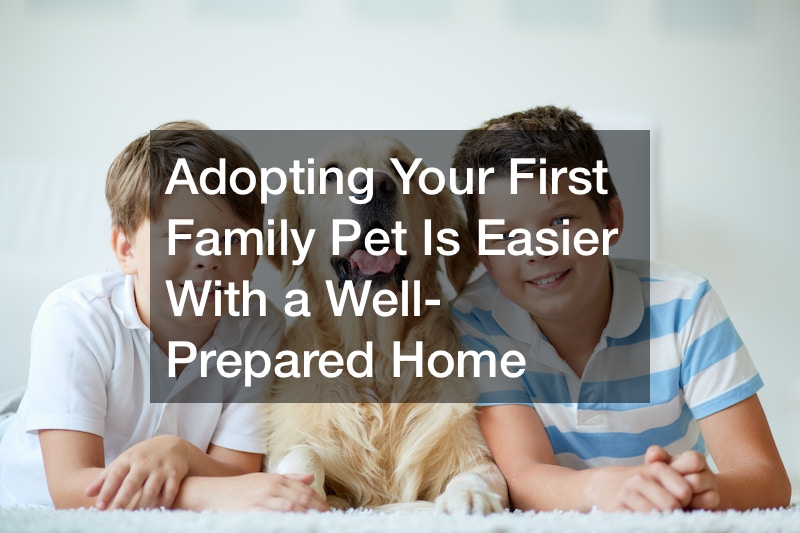 Adopting Your First Family Pet Is Easier With a Well-Prepared Home